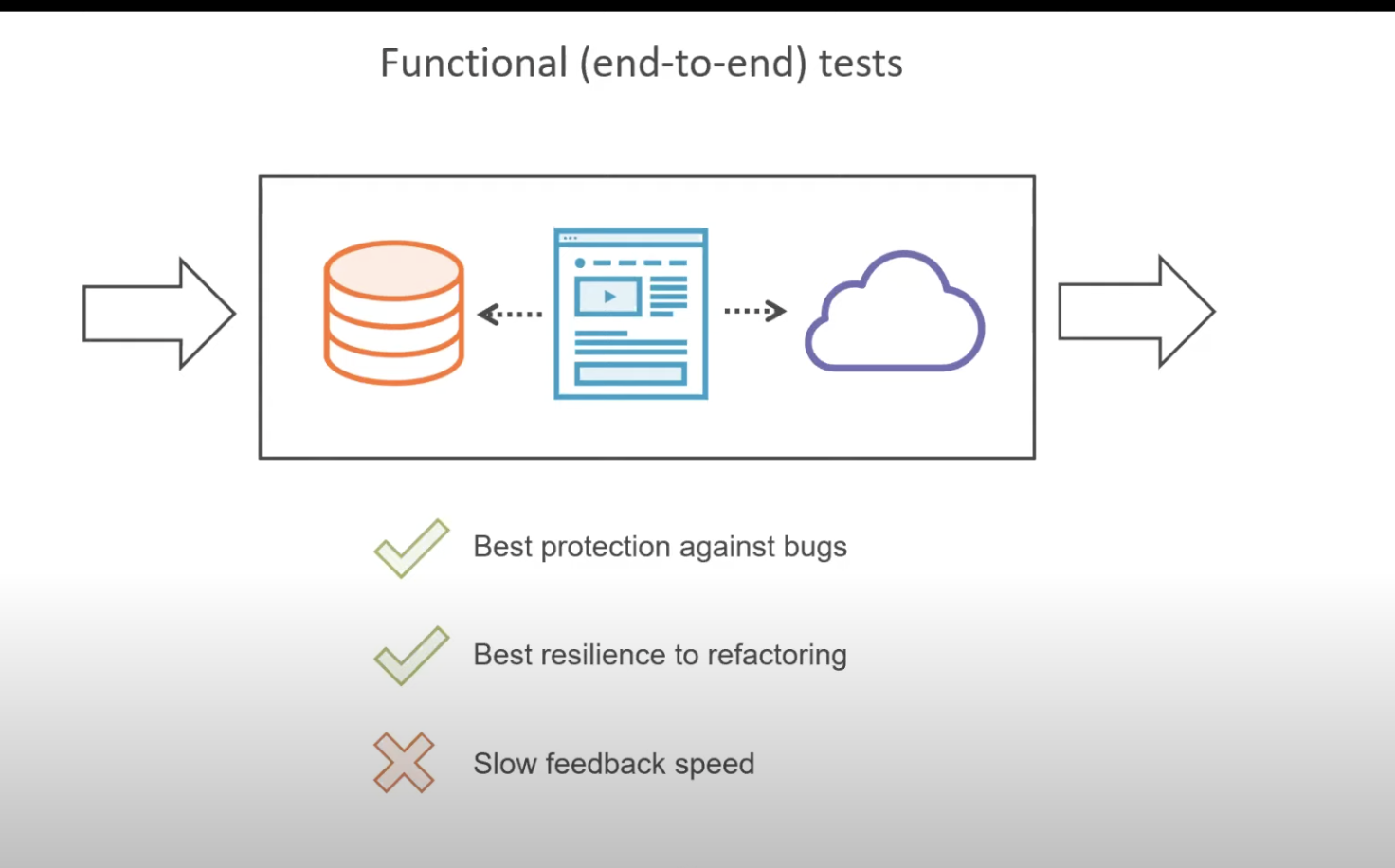 Functional (end-to-end) tests

Best protection against bugs

Best resilience to refactoring

Slow feedback speed